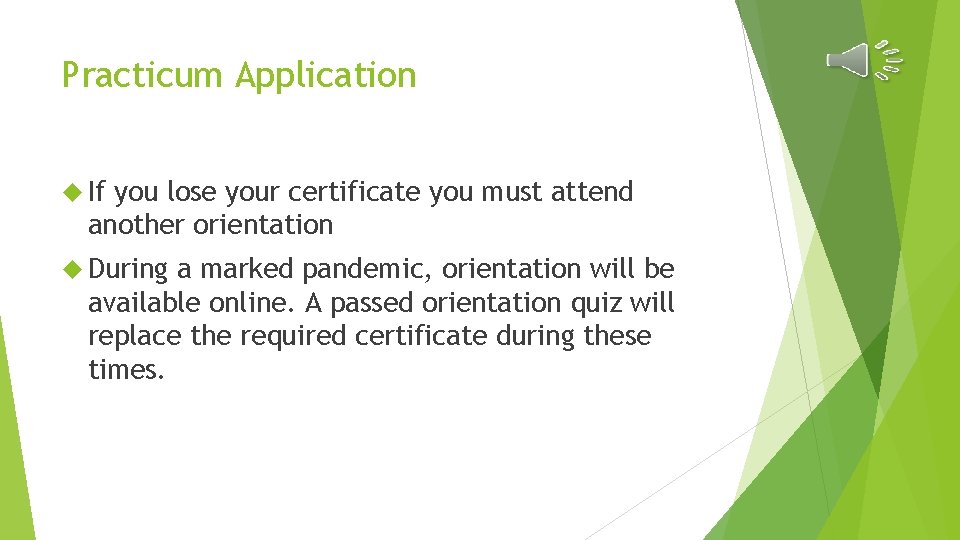 Practicum Application

If you lose your certificate you must attend another orientation

During a marked pandemic, orientation will be available online. A passed orientation quiz will replace the required certificate during these times.